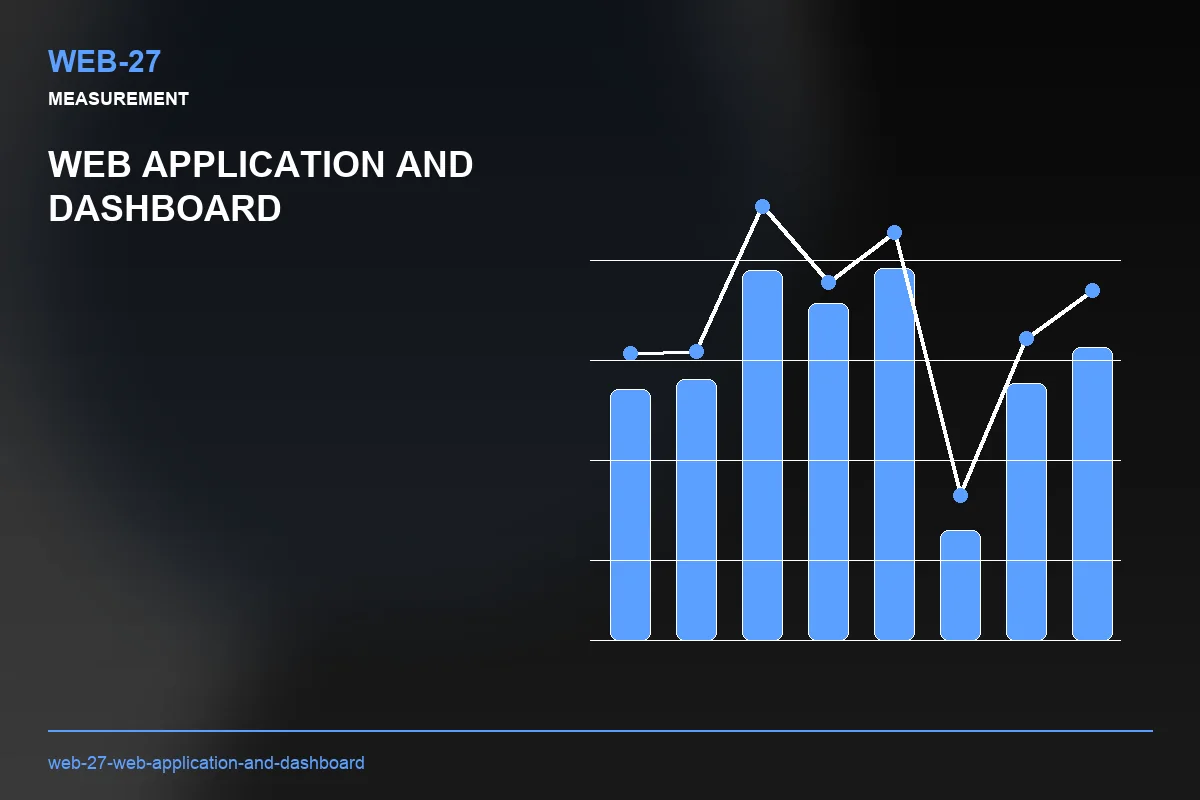 WEB-27

MEASUREMENT

WEB APPLICATION AND DASHBOARD

web-27-web-application-and-dashboard